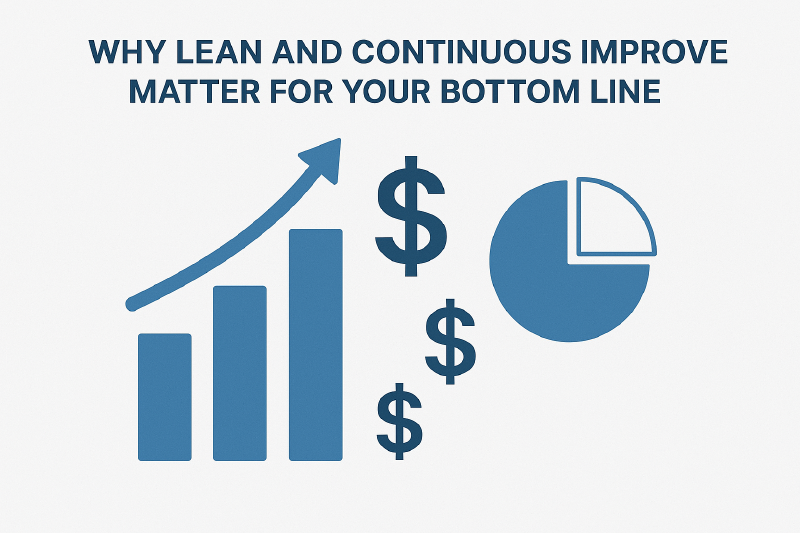 WHY LEAN AND CONTINUOUS IMPROVE MATTER FOR YOUR BOTTOM LINE

$

$

$